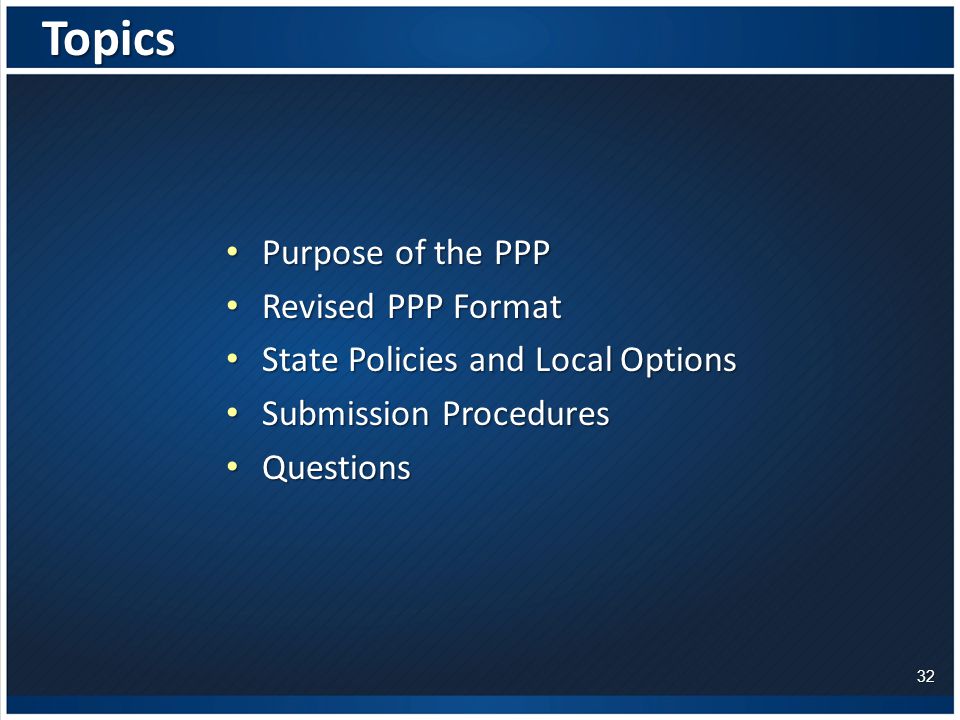 Topics

• Purpose of the PPP
• Revised PPP Format
• State Policies and Local Options
• Submission Procedures
• Questions

32